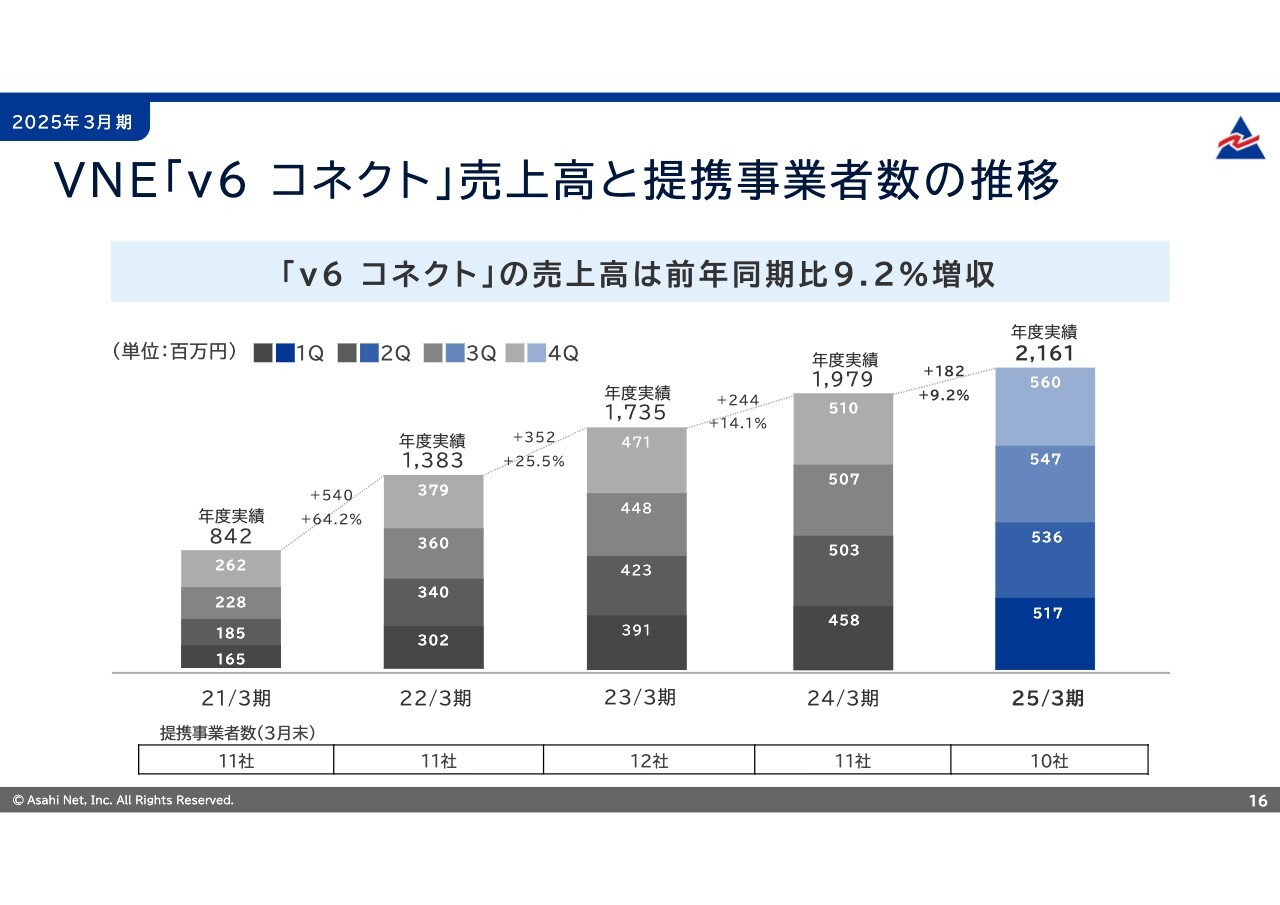 2025年3月期

VNE「v6 コネクト」売上高と提携事業者数の推移

「v6 コネクト」の売上高は前年同期比9.2%増収

(単位:百万円) 1Q 2Q 3Q 4Q

年度実績 842
262
228
185
165

+540
+64.2%

年度実績 1,383
379
360
340
302

+352
+25.5%

年度実績 1,735
471
448
423
391

+244
+14.1%

年度実績 1,979
510
507
503
458

+182
+9.2%

年度実績 2,161
560
547
536
517

21/3期 22/3期 23/3期 24/3期 25/3期

提携事業者数(3月末)

| 11社 | 11社 | 12社 | 11社 | 10社 |
|---|---|---|---|---|

© Asahi Net, Inc. All Rights Reserved.

16